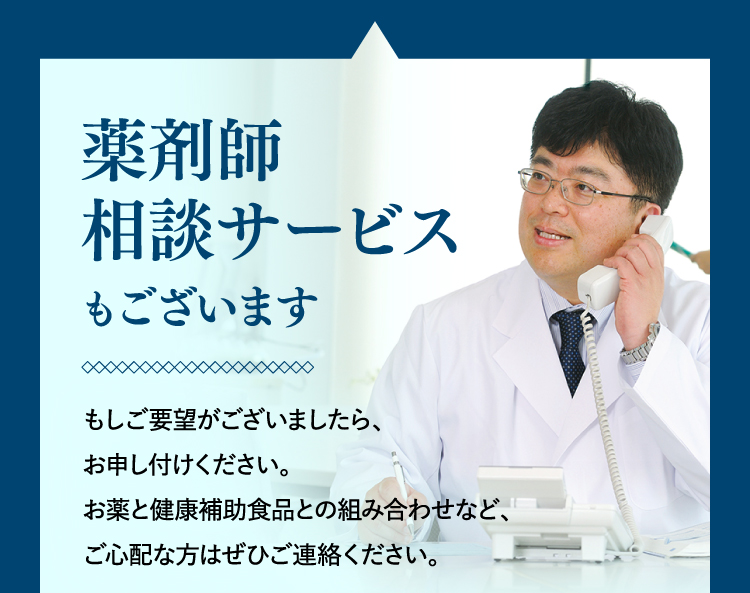 薬剤師
相談サービス
もございます

もしご要望がございましたら、
お申し付けください。
お薬と健康補助食品との組み合わせなど、
ご心配な方はぜひご連絡ください。